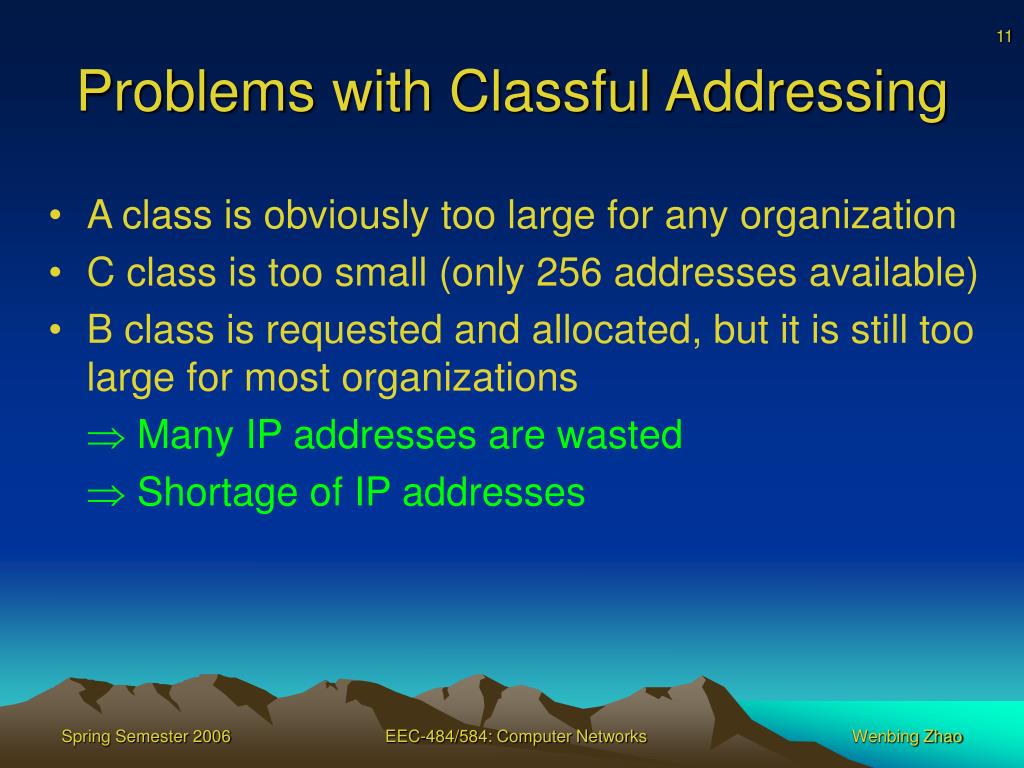 11

Problems with Classful Addressing

• A class is obviously too large for any organization
• C class is too small (only 256 addresses available)
• B class is requested and allocated, but it is still too large for most organizations

$\Rightarrow$ Many IP addresses are wasted

$\Rightarrow$ Shortage of IP addresses

Spring Semester 2006

EEC-484/584: Computer Networks

Wenbing Zhao